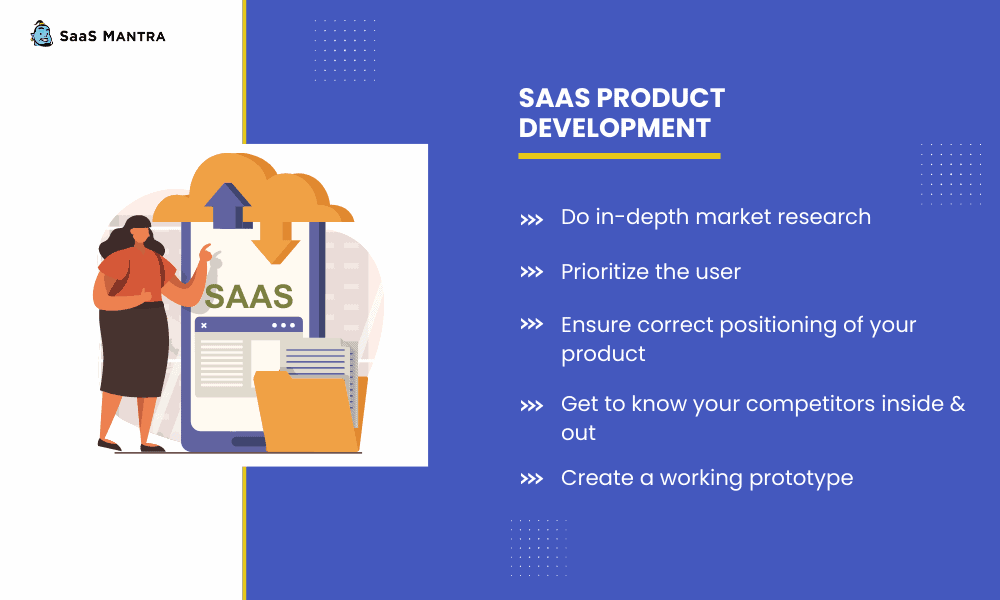 SaaS MANTRA

SAAS

SAAS PRODUCT DEVELOPMENT

Do in-depth market research

Prioritize the user

Ensure correct positioning of your product

Get to know your competitors inside & out

Create a working prototype